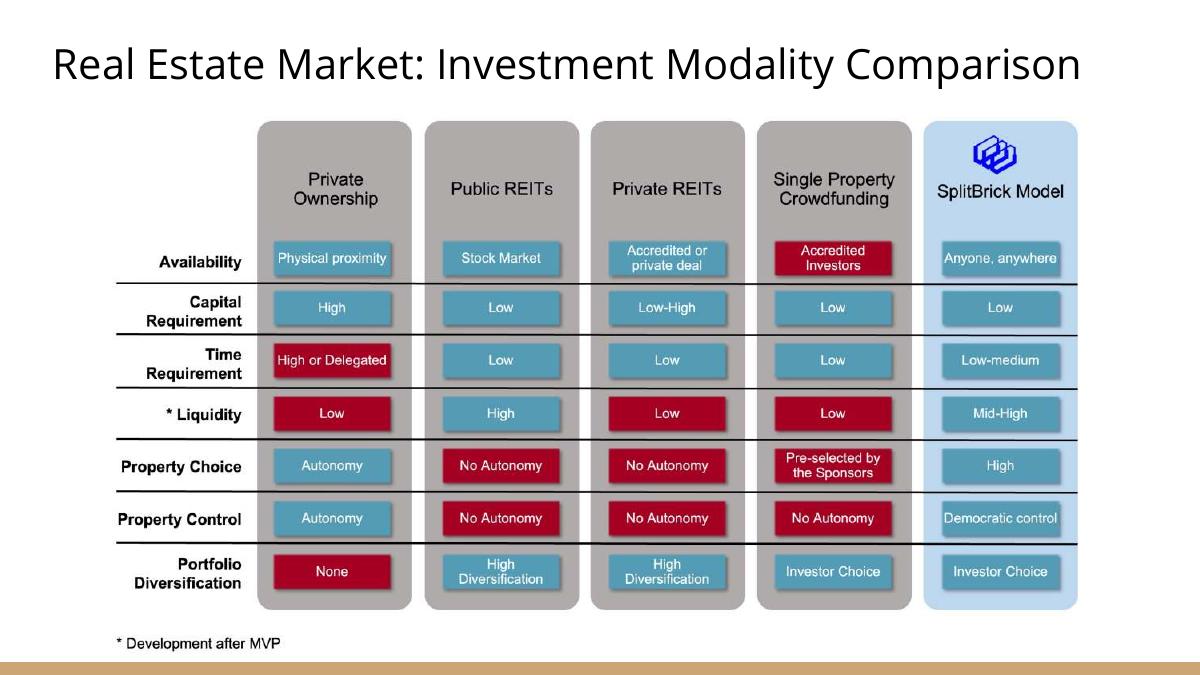 Real Estate Market: Investment Modality Comparison

| | Private Ownership | Public REITs | Private REITs | Single Property Crowdfunding | SplitBrick Model |
|---|---|---|---|---|---|
| Availability | Physical proximity | Stock Market | Accredited or private deal | Accredited Investors | Anyone, anywhere |
| Capital Requirement | High | Low | Low-High | Low | Low |
| Time Requirement | High or Delegated | Low | Low | Low | Low-medium |
| * Liquidity | Low | High | Low | Low | Mid-High |
| Property Choice | Autonomy | No Autonomy | No Autonomy | Pre-selected by the Sponsors | High |
| Property Control | Autonomy | No Autonomy | No Autonomy | No Autonomy | Democratic control |
| Portfolio Diversification | None | High Diversification | High Diversification | Investor Choice | Investor Choice |

* Development after MVP